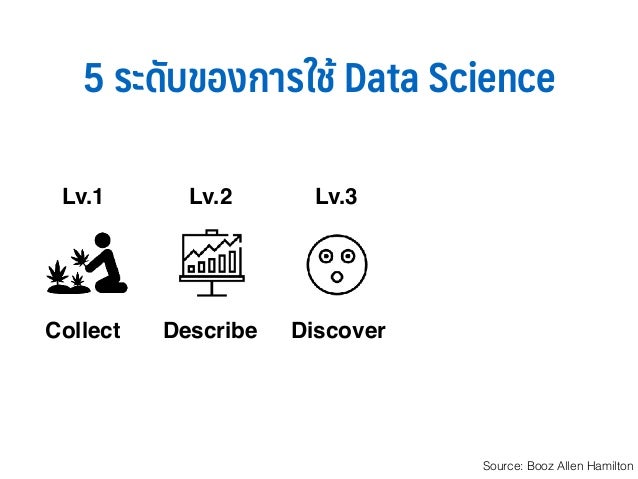 5 ระดับของการใช้ Data Science

Lv.1
Collect

Lv.2
Describe

Lv.3
Discover

Source: Booz Allen Hamilton